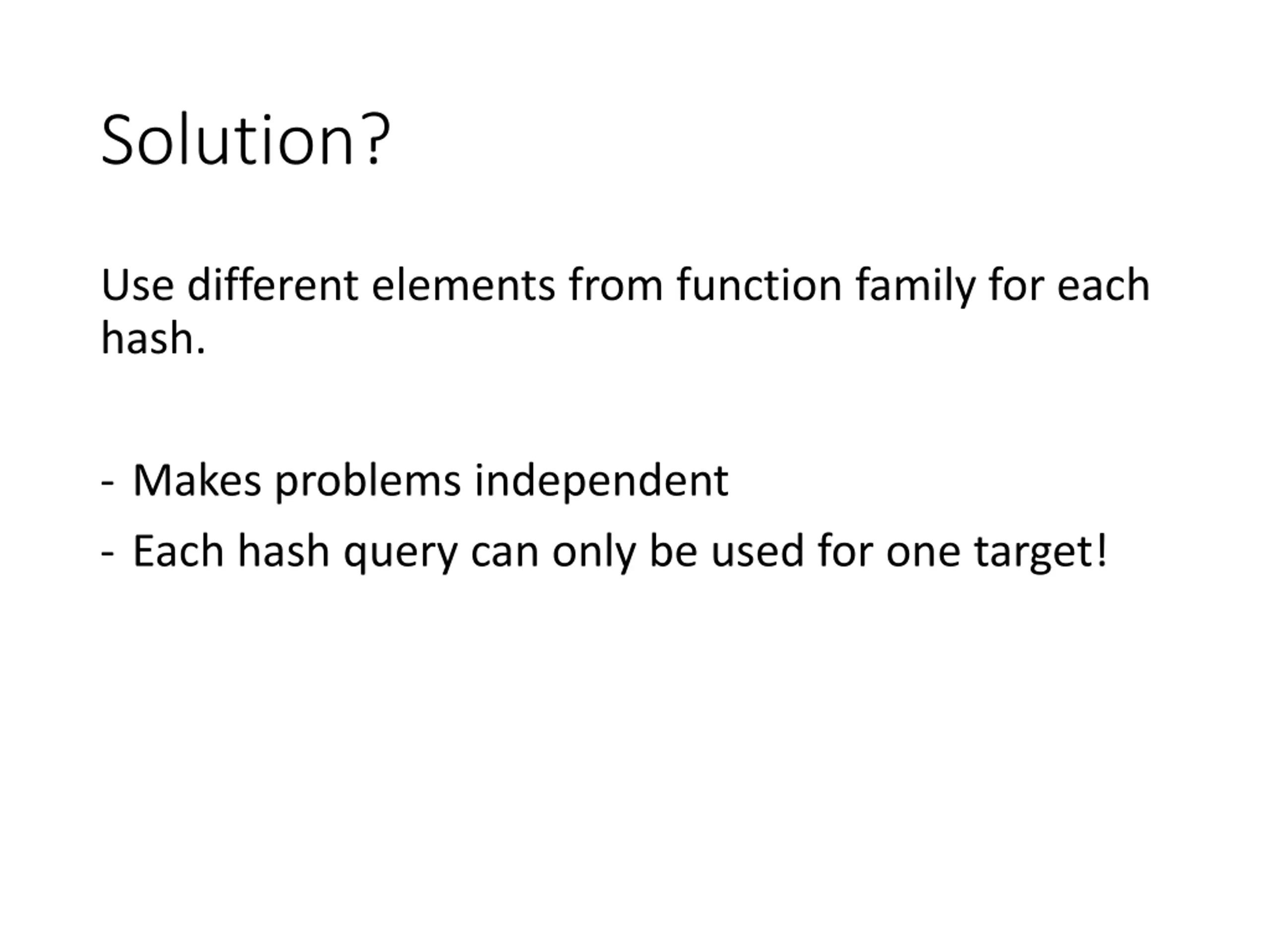 Solution?

Use different elements from function family for each hash.

- Makes problems independent
- Each hash query can only be used for one target!